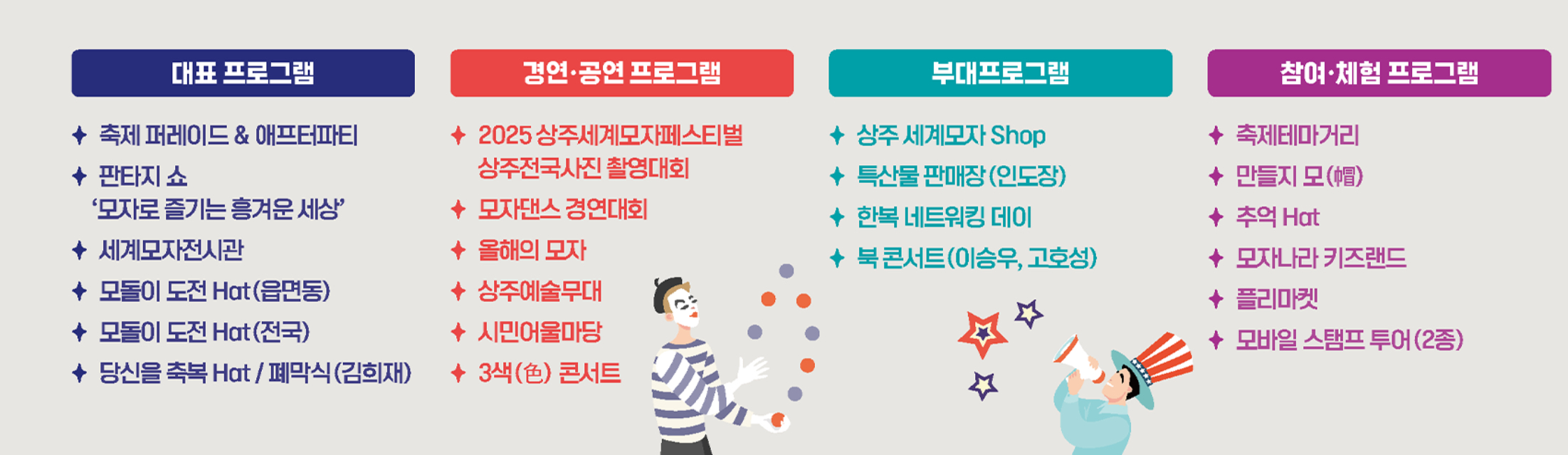 대표 프로그램

✦ 축제 퍼레이드 & 애프터파티
✦ 판타지 쇼 '모자로 즐기는 흥겨운 세상'
✦ 세계모자전시관
✦ 모돌이 도전 Hat(읍면동)
✦ 모돌이 도전 Hat(전국)
✦ 당신을 축복 Hat / 폐막식(김희재)

경연·공연 프로그램

✦ 2025 상주세계모자페스티벌 상주전국사진 촬영대회
✦ 모자댄스 경연대회
✦ 올해의 모자
✦ 상주예술무대
✦ 시민어울마당
✦ 3색(色) 콘서트

부대프로그램

✦ 상주 세계모자 Shop
✦ 특산물 판매장(인도장)
✦ 한복 네트워킹 데이
✦ 북 콘서트(이승우, 고호성)

참여·체험 프로그램

✦ 축제테마거리
✦ 만들지 모(帽)
✦ 추억 Hat
✦ 모자나라 키즈랜드
✦ 플리마켓
✦ 모바일 스탬프 투어(2종)